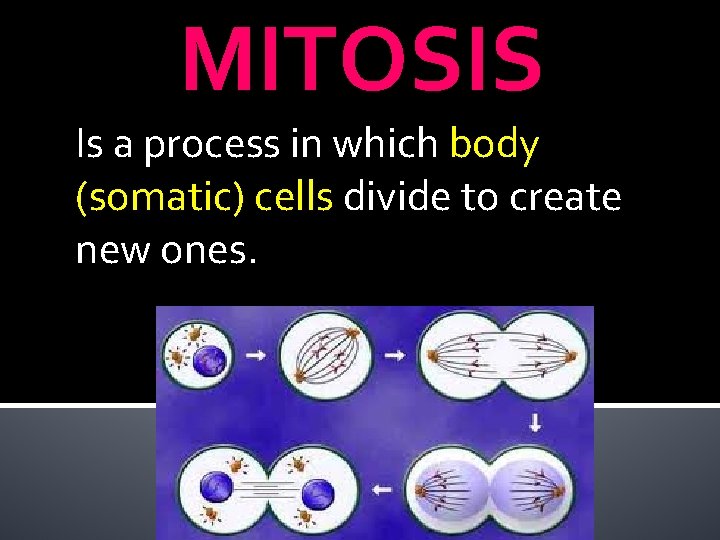 MITOSIS

Is a process in which body (somatic) cells divide to create new ones.